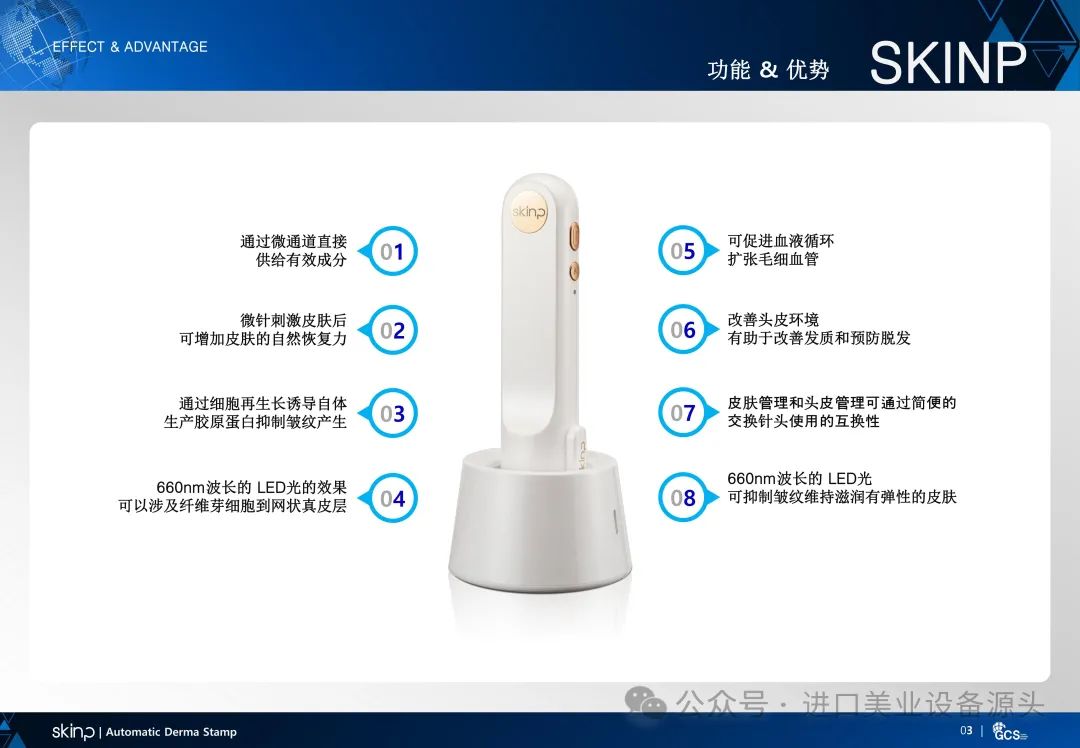 EFFECT & ADVANTAGE

功能 & 优势

SKINP

通过微通道直接
供给有效成分

01

微针刺激皮肤后
可增加皮肤的自然恢复力

02

通过细胞再生长诱导自体
生产胶原蛋白抑制皱纹产生

03

660nm波长的 LED光的效果
可以涉及纤维芽细胞到网状真皮层

04

skinp

05

可促进血液循环
扩张毛细血管

06

改善头皮环境
有助于改善发质和预防脱发

07

皮肤管理和头皮管理可通过简便的
交换针头使用的互换性

08

660nm波长的 LED光
可抑制皱纹维持滋润有弹性的皮肤

公众号 · 进口美业设备源头

skinp | Automatic Derma Stamp

03 | GCS